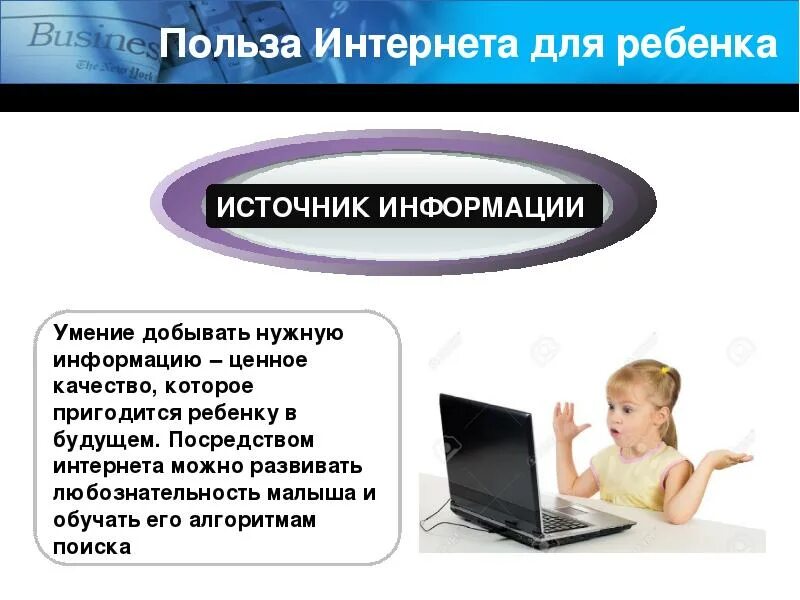 Busines
The New York

Польза Интернета для ребенка

ИСТОЧНИК ИНФОРМАЦИИ

Умение добывать нужную информацию – ценное качество, которое пригодится ребенку в будущем. Посредством интернета можно развивать любознательность малыша и обучать его алгоритмам поиска